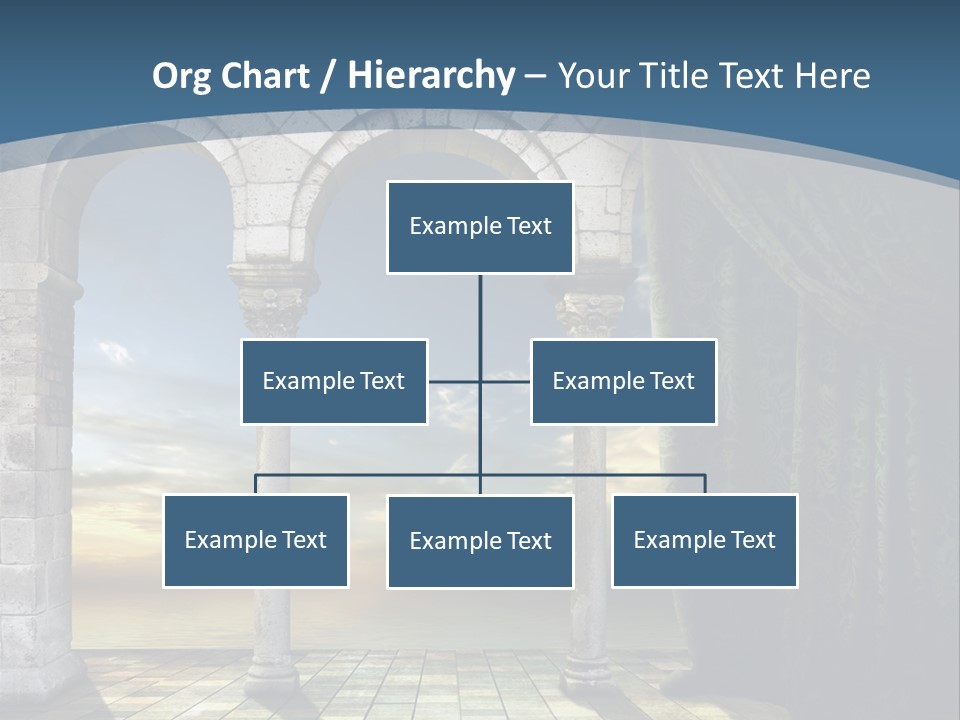 Org Chart / Hierarchy – Your Title Text Here

Example Text

Example Text

Example Text

Example Text

Example Text

Example Text